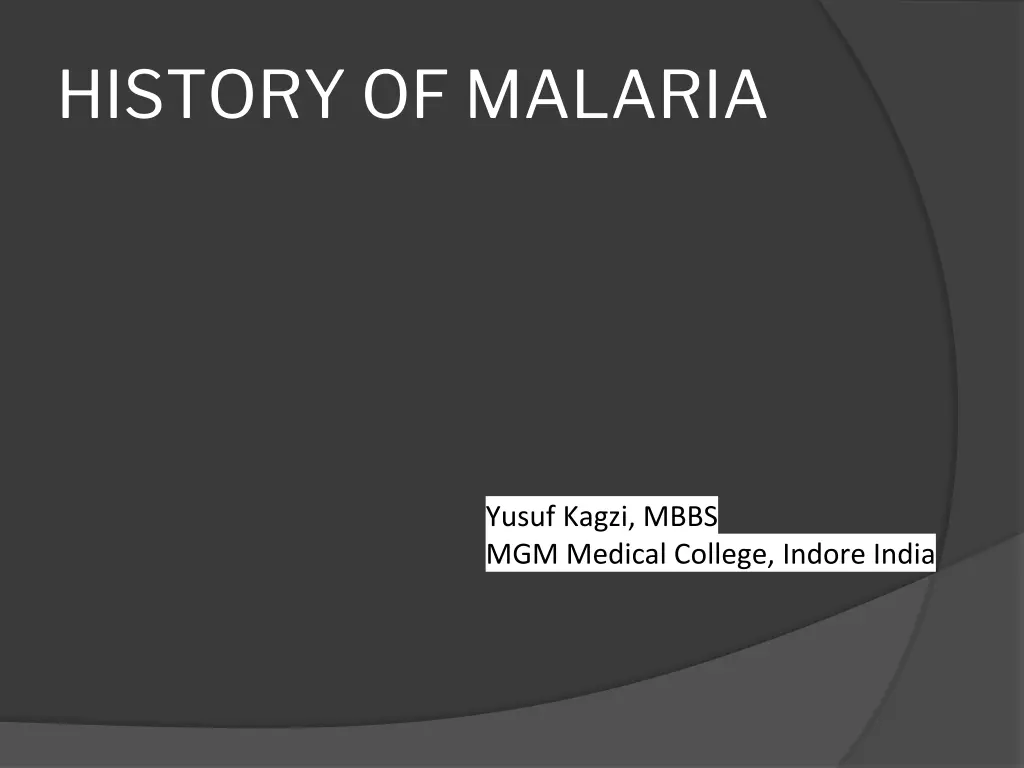 HISTORY OF MALARIA

Yusuf Kagzi, MBBS
MGM Medical College, Indore India